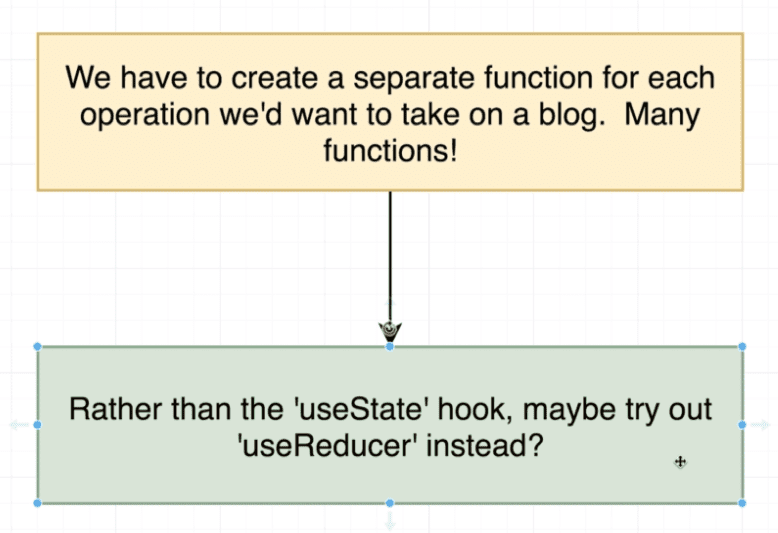 We have to create a separate function for each operation we'd want to take on a blog.  Many functions!

Rather than the 'useState' hook, maybe try out 'useReducer' instead?